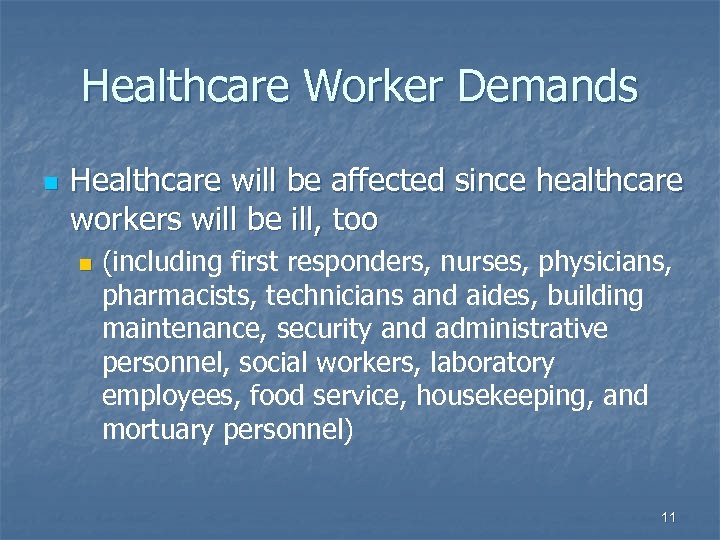 Healthcare Worker Demands

Healthcare will be affected since healthcare workers will be ill, too

(including first responders, nurses, physicians, pharmacists, technicians and aides, building maintenance, security and administrative personnel, social workers, laboratory employees, food service, housekeeping, and mortuary personnel)

11